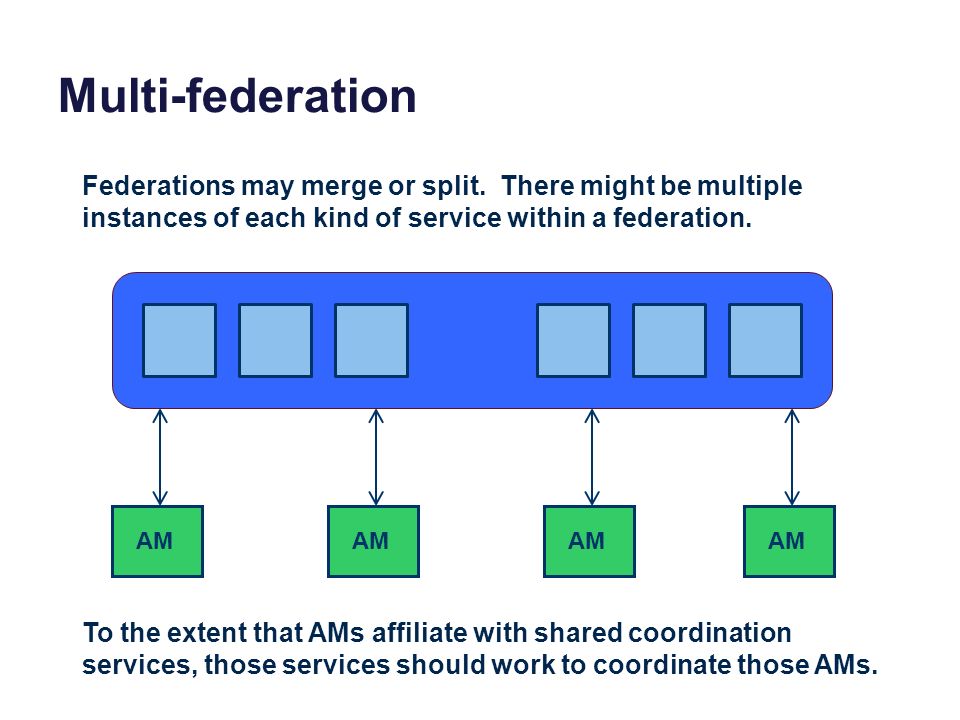 Multi-federation

Federations may merge or split. There might be multiple instances of each kind of service within a federation.

AM

AM

AM

AM

To the extent that AMs affiliate with shared coordination services, those services should work to coordinate those AMs.